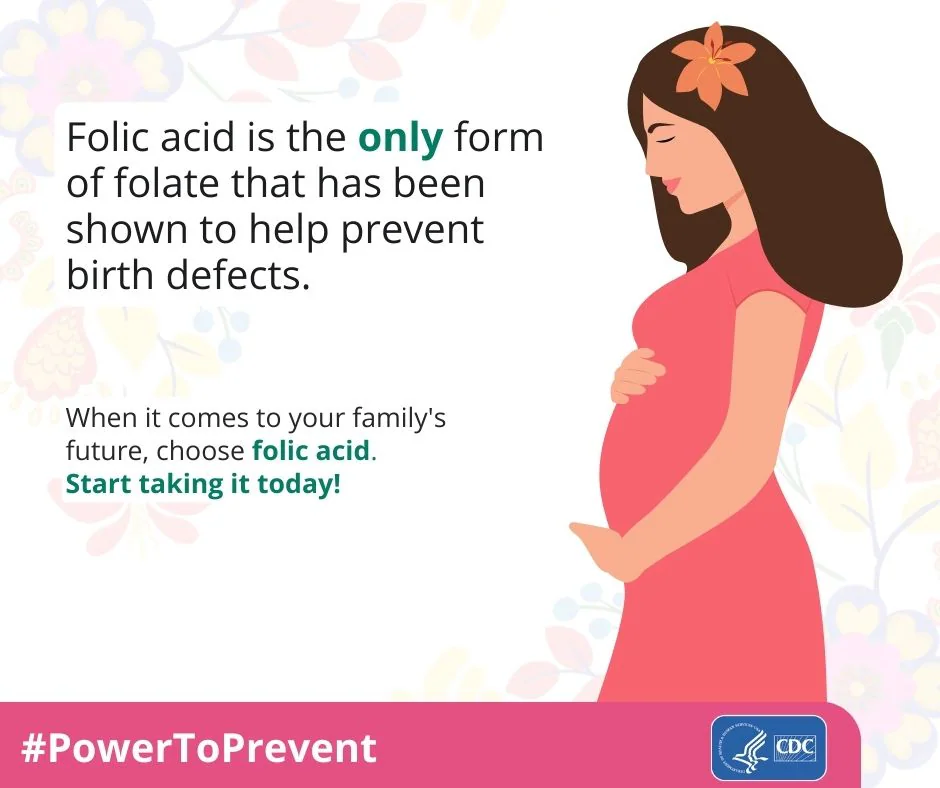 Folic acid is the only form of folate that has been shown to help prevent birth defects.

When it comes to your family's future, choose folic acid.
Start taking it today!

#PowerToPrevent

CDC